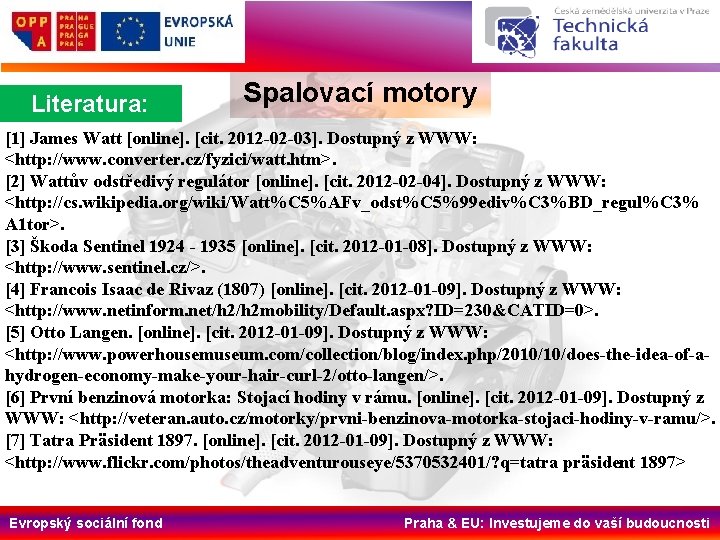 OPP A

PRAHA PRAGUE PRAGA PRAG

EVROPSKÁ UNIE

Česká zemědělská univerzita v Praze
Technická fakulta

Literatura:

Spalovací motory

[1] James Watt [online]. [cit. 2012-02-03]. Dostupný z WWW: <http://www.converter.cz/fyzici/watt.htm>.
[2] Wattův odstředivý regulátor [online]. [cit. 2012-02-04]. Dostupný z WWW: <http://cs.wikipedia.org/wiki/Watt%C5%AFv_odst%C5%99ediv%C3%BD_regul%C3%A1tor>.
[3] Škoda Sentinel 1924 - 1935 [online]. [cit. 2012-01-08]. Dostupný z WWW: <http://www.sentinel.cz/>.
[4] Francois Isaac de Rivaz (1807) [online]. [cit. 2012-01-09]. Dostupný z WWW: <http://www.netinform.net/h2/h2mobility/Default.aspx?ID=230&CATID=0>.
[5] Otto Langen. [online]. [cit. 2012-01-09]. Dostupný z WWW: <http://www.powerhousemuseum.com/collection/blog/index.php/2010/10/does-the-idea-of-a-hydrogen-economy-make-your-hair-curl-2/otto-langen/>.
[6] První benzinová motorka: Stojací hodiny v rámu. [online]. [cit. 2012-01-09]. Dostupný z WWW: <http://veteran.auto.cz/motorky/prvni-benzinova-motorka-stojaci-hodiny-v-ramu/>.
[7] Tatra Präsident 1897. [online]. [cit. 2012-01-09]. Dostupný z WWW: <http://www.flickr.com/photos/theadventurouseye/5370532401/?q=tatra präsident 1897>

Evropský sociální fond

Praha & EU: Investujeme do vaší budoucnosti